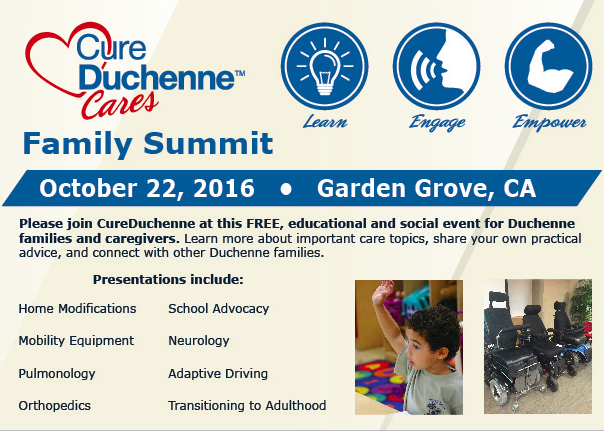 Cure Duchenne™ Cares

Learn Engage Empower

Family Summit

October 22, 2016 • Garden Grove, CA

Please join CureDuchenne at this FREE, educational and social event for Duchenne families and caregivers. Learn more about important care topics, share your own practical advice, and connect with other Duchenne families.

Presentations include:

Home Modifications
Mobility Equipment
Pulmonology
Orthopedics

School Advocacy
Neurology
Adaptive Driving
Transitioning to Adulthood